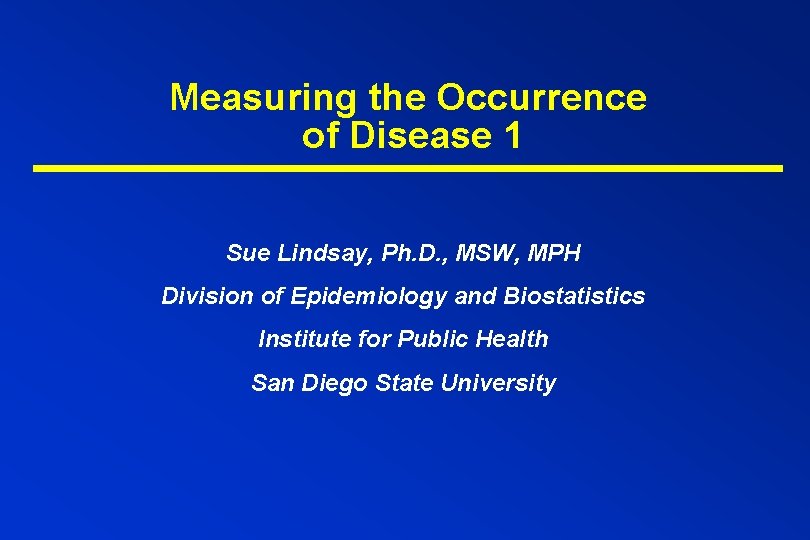 Measuring the Occurrence of Disease 1

Sue Lindsay, Ph.D., MSW, MPH

Division of Epidemiology and Biostatistics

Institute for Public Health

San Diego State University